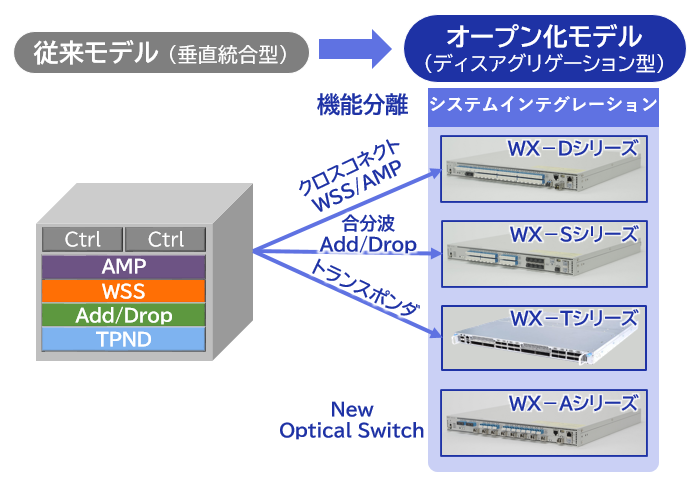 従来モデル（垂直統合型）

オープン化モデル
（ディスアグリゲーション型）

機能分離

システムインテグレーション

Ctrl
Ctrl
AMP
WSS
Add/Drop
TPND

クロスコネクト
WSS/AMP

合分波
Add/Drop

トランスポンダ

New
Optical Switch

WX－Dシリーズ

WX－Sシリーズ

WX－Tシリーズ

WX－Aシリーズ